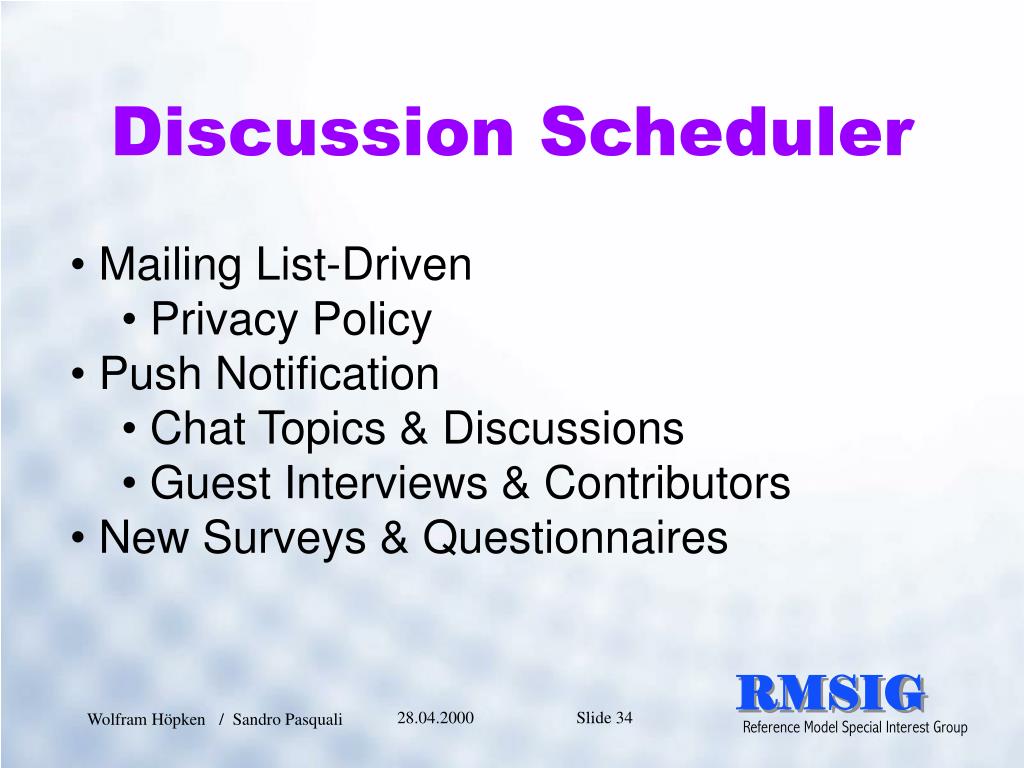 Discussion Scheduler

• Mailing List-Driven
  • Privacy Policy
• Push Notification
  • Chat Topics & Discussions
  • Guest Interviews & Contributors
• New Surveys & Questionnaires

Wolfram Höpken / Sandro Pasquali 28.04.2000 Slide 34

RMSIG
Reference Model Special Interest Group